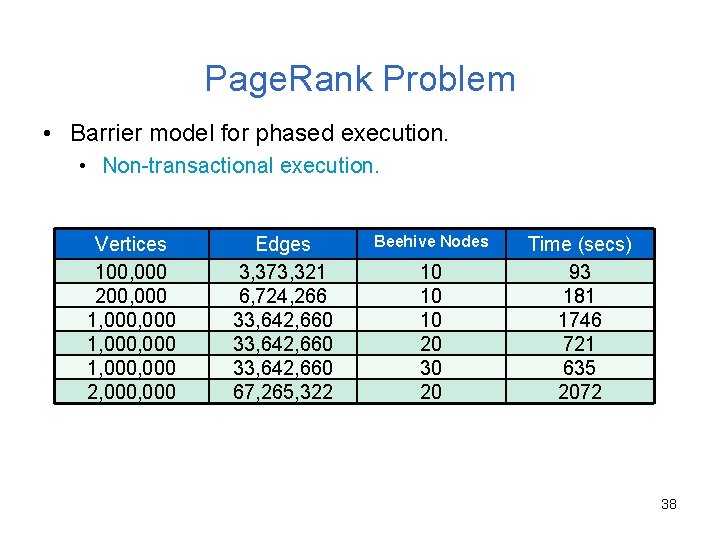 PageRank Problem

• Barrier model for phased execution.
  • Non-transactional execution.

| Vertices | Edges | Beehive Nodes | Time (secs) |
|---|---|---|---|
| 100,000 | 3,373,321 | 10 | 93 |
| 200,000 | 6,724,266 | 10 | 181 |
| 1,000,000 | 33,642,660 | 10 | 1746 |
| 1,000,000 | 33,642,660 | 20 | 721 |
| 1,000,000 | 33,642,660 | 30 | 635 |
| 2,000,000 | 67,265,322 | 20 | 2072 |

38